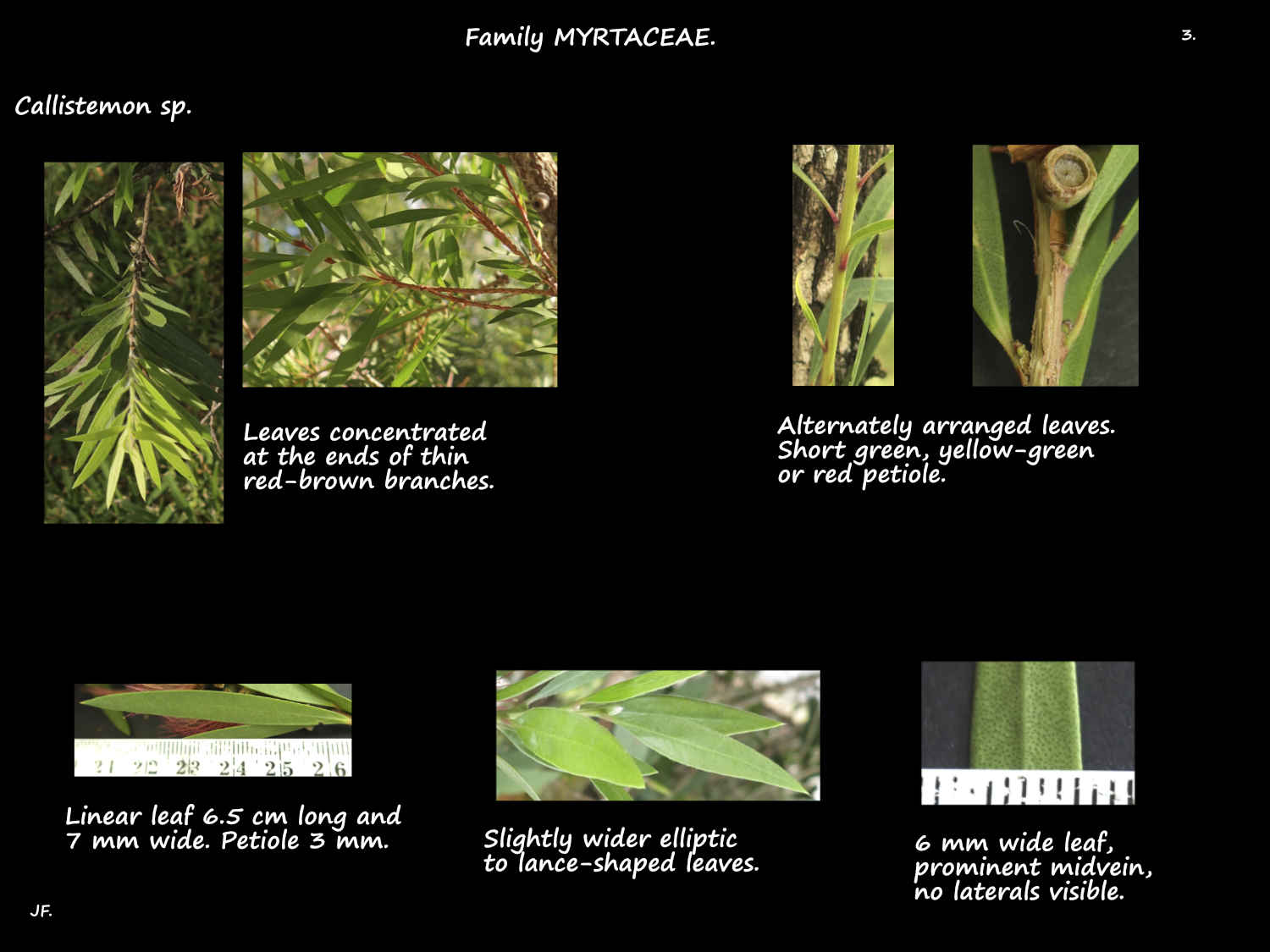 Family MYRTACEAE.

3.

Callistemon sp.

Leaves concentrated at the ends of thin red-brown branches.

Alternately arranged leaves. Short green, yellow-green or red petiole.

21 22 23 24 25 26

Linear leaf 6.5 cm long and 7 mm wide. Petiole 3 mm.

Slightly wider elliptic to lance-shaped leaves.

6 mm wide leaf, prominent midvein, no laterals visible.

JF.